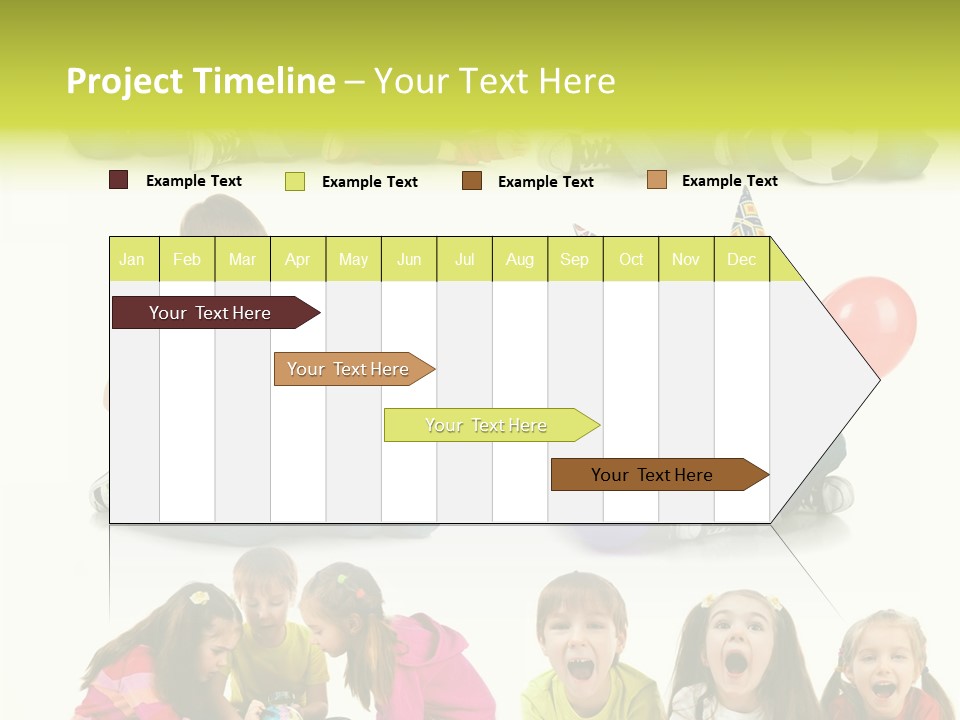 Project Timeline – Your Text Here

Example Text Example Text Example Text Example Text

| Jan | Feb | Mar | Apr | May | Jun | Jul | Aug | Sep | Oct | Nov | Dec |
|---|---|---|---|---|---|---|---|---|---|---|---|

Your Text Here

Your Text Here

Your Text Here

Your Text Here